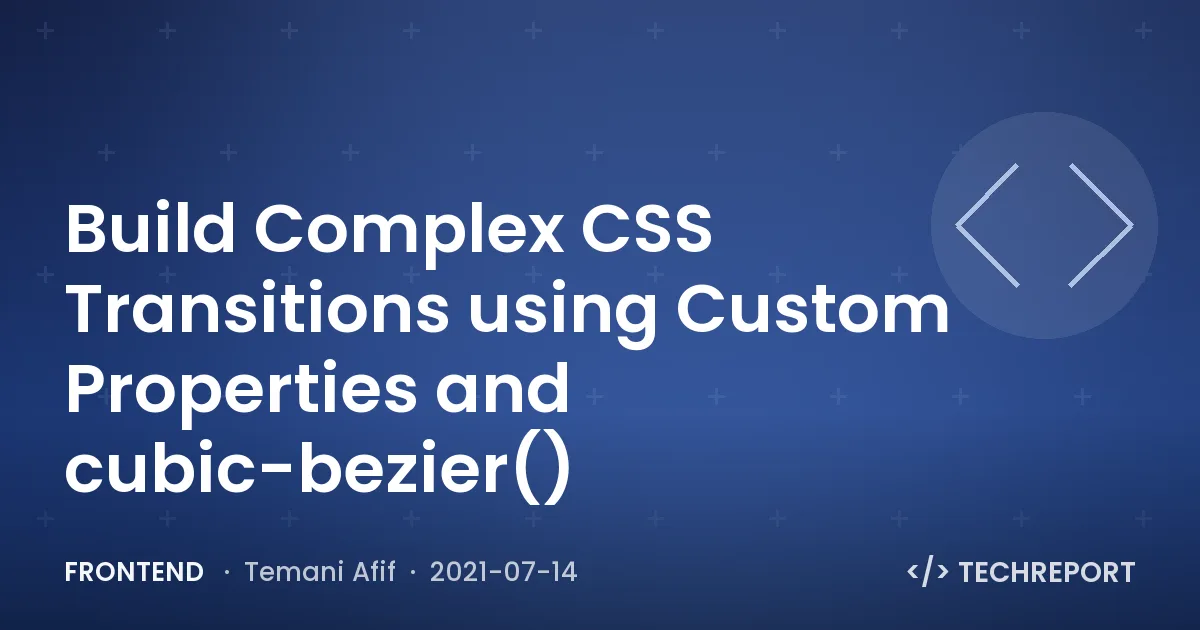 Build Complex CSS Transitions using Custom Properties and cubic-bezier()

FRONTEND · Temani Afif · 2021-07-14

</> TECHREPORT